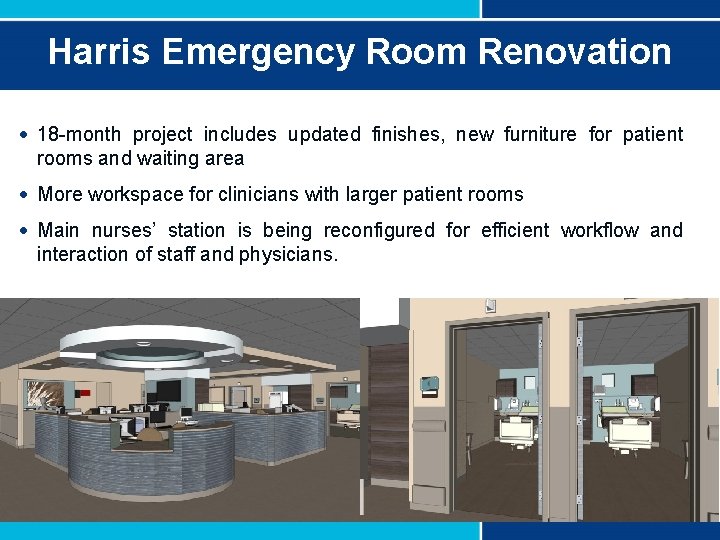 Harris Emergency Room Renovation

• 18-month project includes updated finishes, new furniture for patient rooms and waiting area

• More workspace for clinicians with larger patient rooms

• Main nurses' station is being reconfigured for efficient workflow and interaction of staff and physicians.